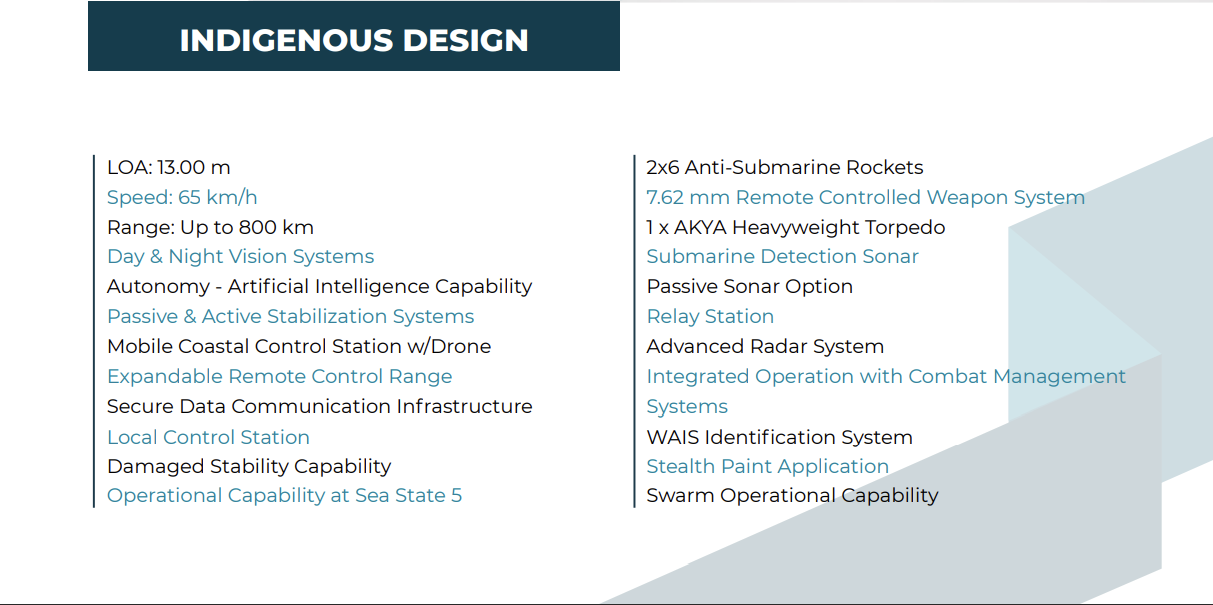 INDIGENOUS DESIGN

LOA: 13.00 m
Speed: 65 km/h
Range: Up to 800 km
Day & Night Vision Systems
Autonomy - Artificial Intelligence Capability
Passive & Active Stabilization Systems
Mobile Coastal Control Station w/Drone
Expandable Remote Control Range
Secure Data Communication Infrastructure
Local Control Station
Damaged Stability Capability
Operational Capability at Sea State 5

2x6 Anti-Submarine Rockets
7.62 mm Remote Controlled Weapon System
1 x AKYA Heavyweight Torpedo
Submarine Detection Sonar
Passive Sonar Option
Relay Station
Advanced Radar System
Integrated Operation with Combat Management Systems
WAIS Identification System
Stealth Paint Application
Swarm Operational Capability